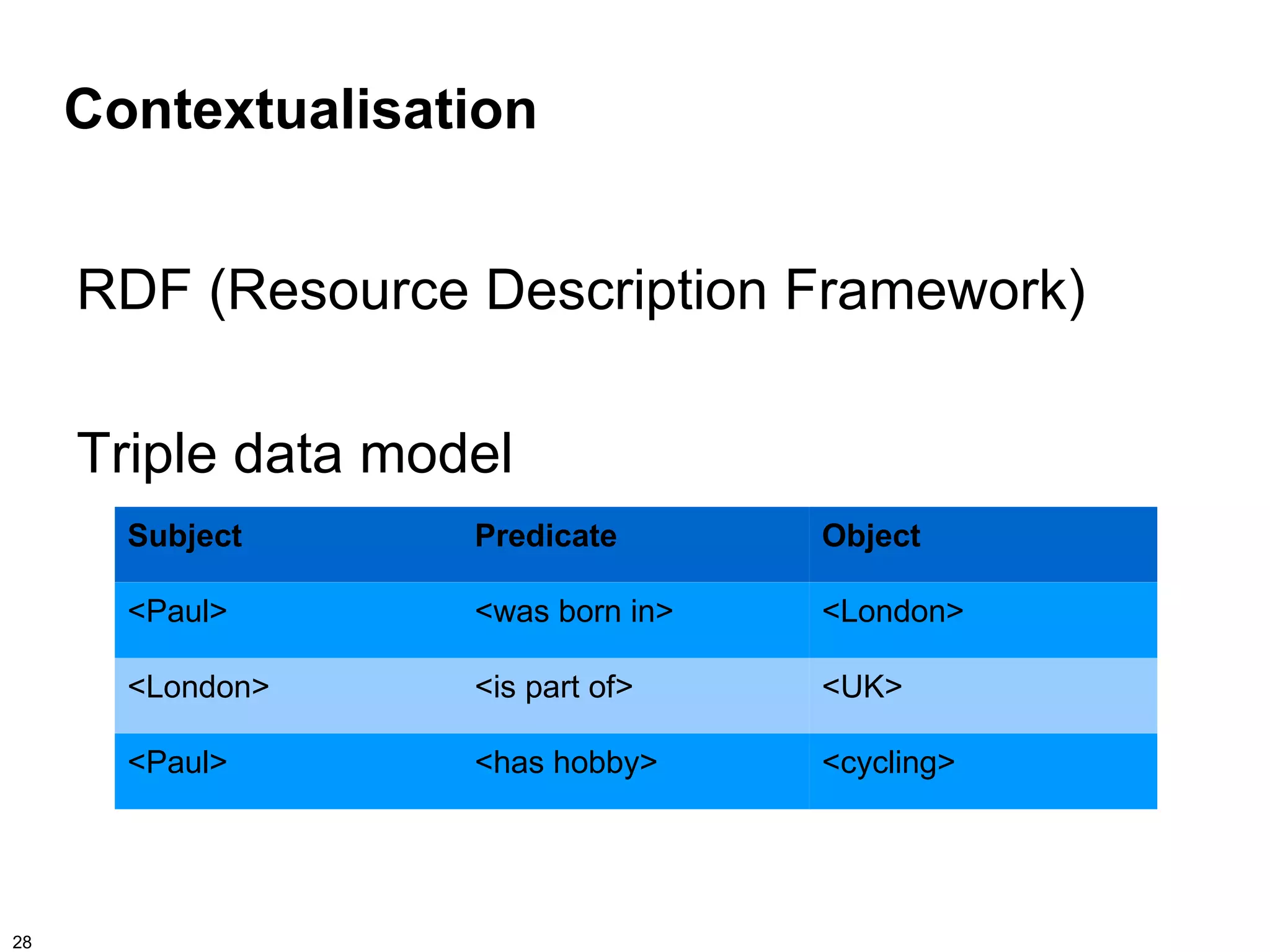 Contextualisation

RDF (Resource Description Framework)

Triple data model

| Subject | Predicate | Object |
|---|---|---|
| <Paul> | <was born in> | <London> |
| <London> | <is part of> | <UK> |
| <Paul> | <has hobby> | <cycling> |

28